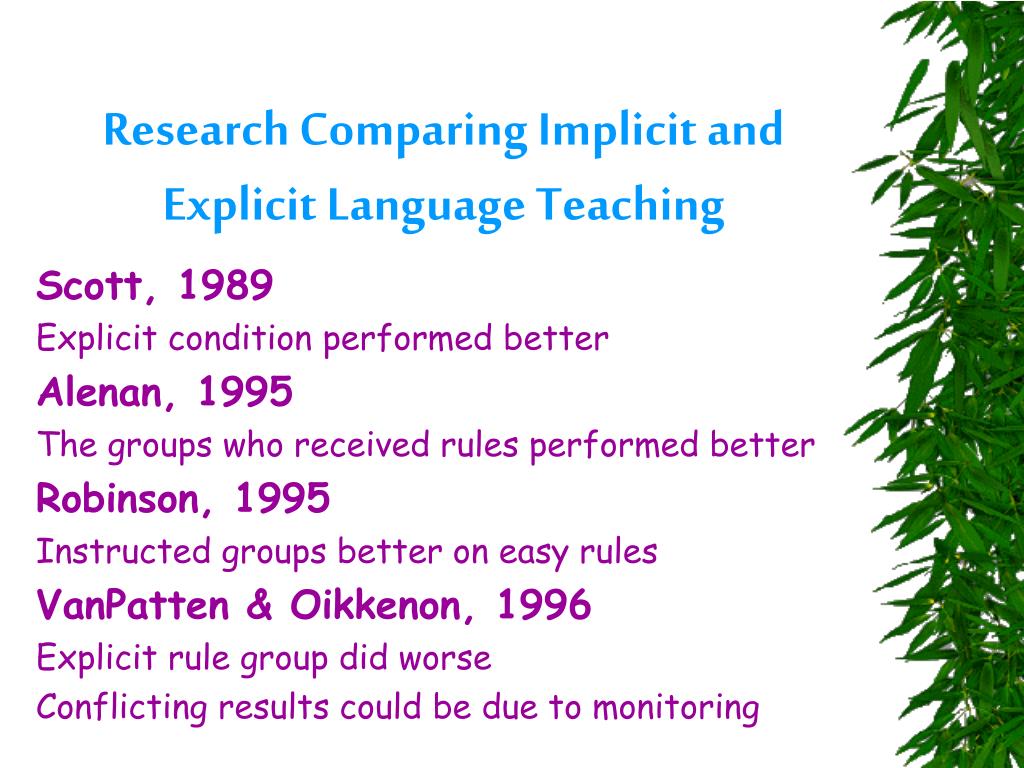 Research Comparing Implicit and Explicit Language Teaching

Scott, 1989

Explicit condition performed better

Alenan, 1995

The groups who received rules performed better

Robinson, 1995

Instructed groups better on easy rules

VanPatten & Oikkenon, 1996

Explicit rule group did worse

Conflicting results could be due to monitoring